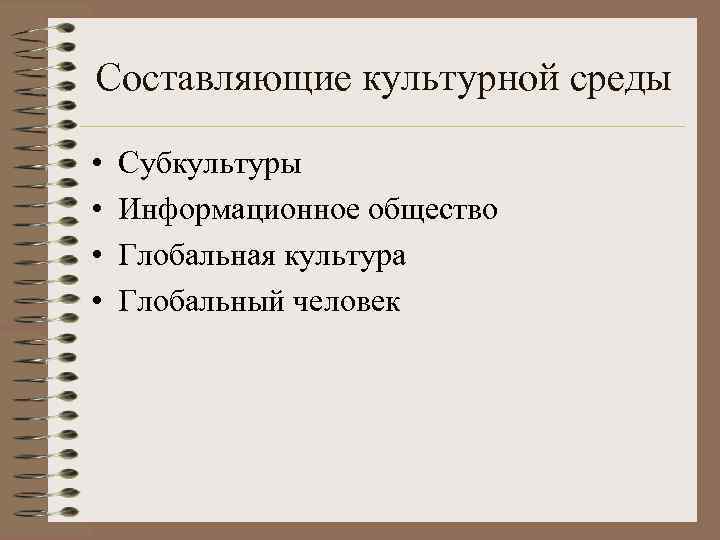 Составляющие культурной среды

• Субкультуры
• Информационное общество
• Глобальная культура
• Глобальный человек